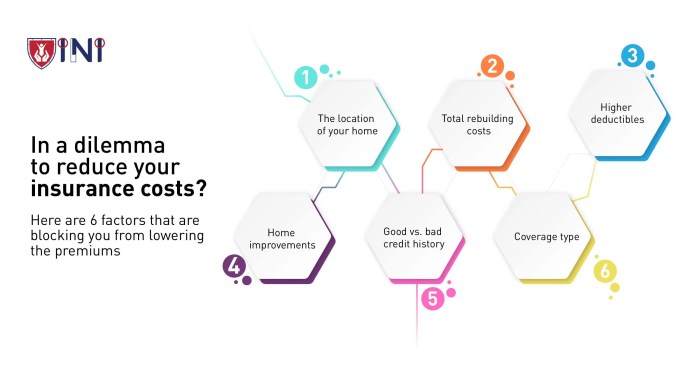 INI

In a dilemma to reduce your insurance costs?

Here are 6 factors that are blocking you from lowering the premiums

1
The location of your home

2
Total rebuilding costs

3
Higher deductibles

4
Home improvements

5
Good vs. bad credit history

6
Coverage type